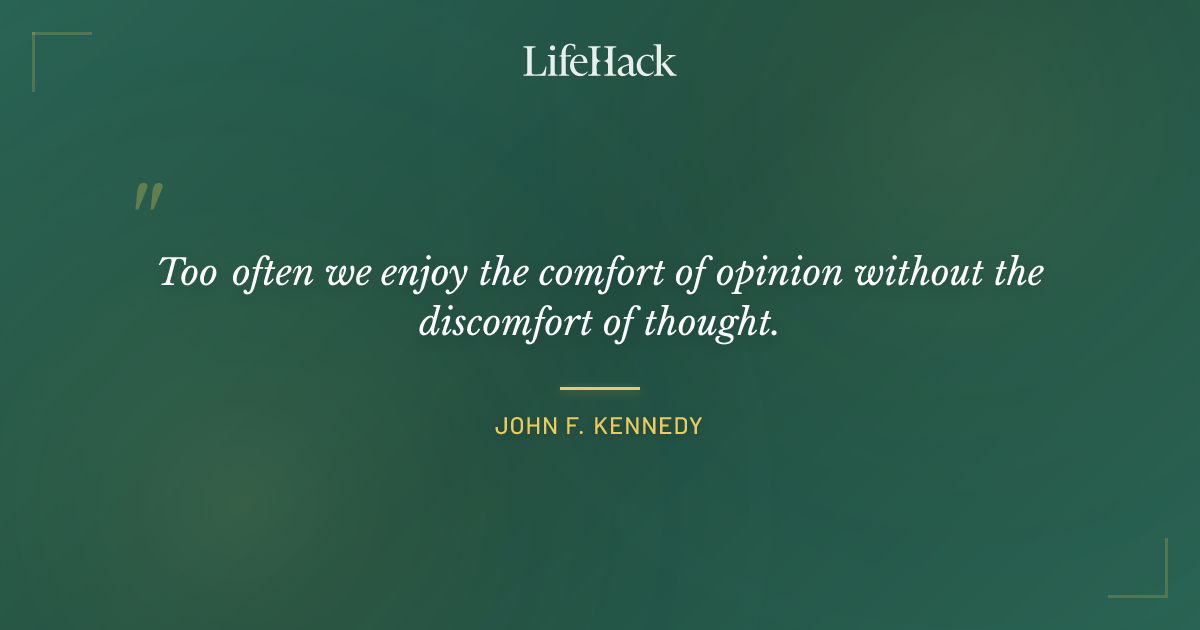 LifeHack

"

Too often we enjoy the comfort of opinion without the discomfort of thought.

JOHN F. KENNEDY